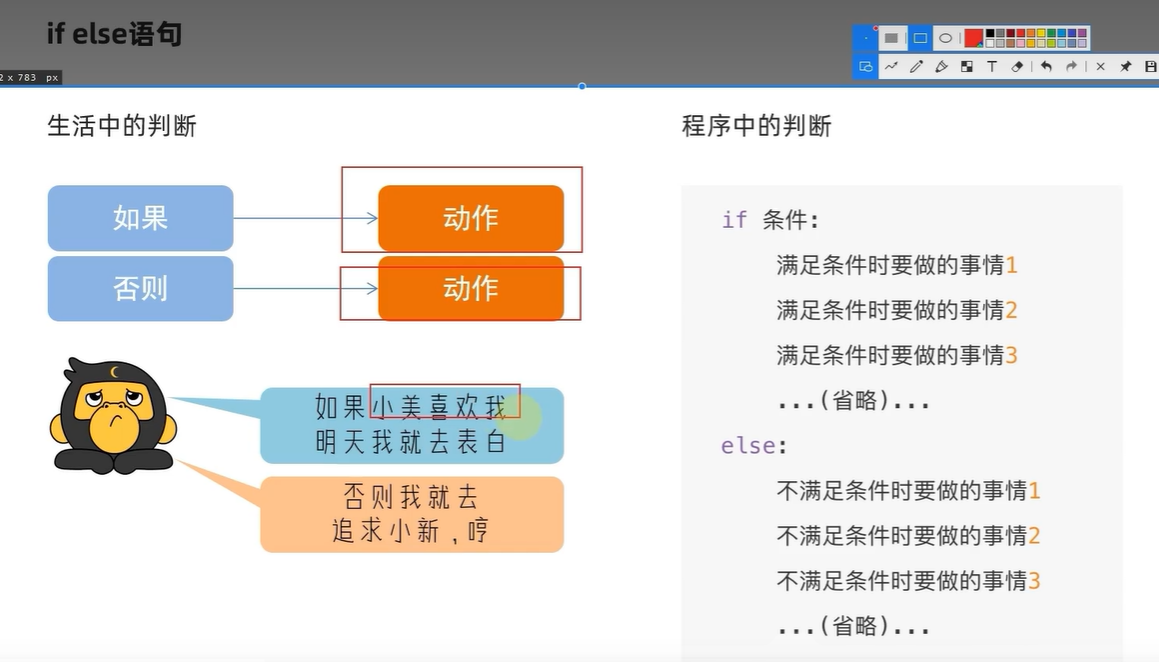 if else语句

2 x 783 px

生活中的判断

如果

动作

否则

动作

如果小美喜欢我
明天我就去表白

否则我就去
追求小新，哼

程序中的判断

if 条件:
满足条件时要做的事情1
满足条件时要做的事情2
满足条件时要做的事情3
...(省略)...
else:
不满足条件时要做的事情1
不满足条件时要做的事情2
不满足条件时要做的事情3
...(省略)...